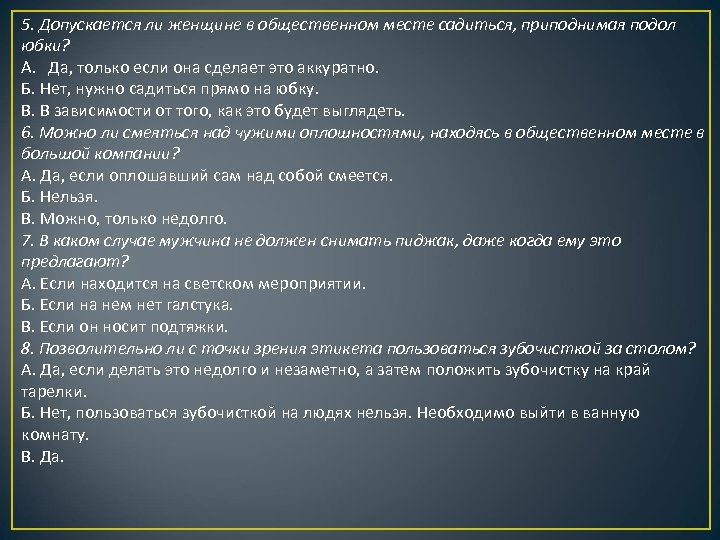 5. Допускается ли женщине в общественном месте садиться, приподнимая подол юбки?
А. Да, только если она сделает это аккуратно.
Б. Нет, нужно садиться прямо на юбку.
В. В зависимости от того, как это будет выглядеть.
6. Можно ли смеяться над чужими оплошностями, находясь в общественном месте в большой компании?
А. Да, если оплошавший сам над собой смеется.
Б. Нельзя.
В. Можно, только недолго.
7. В каком случае мужчина не должен снимать пиджак, даже когда ему это предлагают?
А. Если находится на светском мероприятии.
Б. Если на нем нет галстука.
В. Если он носит подтяжки.
8. Позволительно ли с точки зрения этикета пользоваться зубочисткой за столом?
А. Да, если делать это недолго и незаметно, а затем положить зубочистку на край тарелки.
Б. Нет, пользоваться зубочисткой на людях нельзя. Необходимо выйти в ванную комнату.
В. Да.